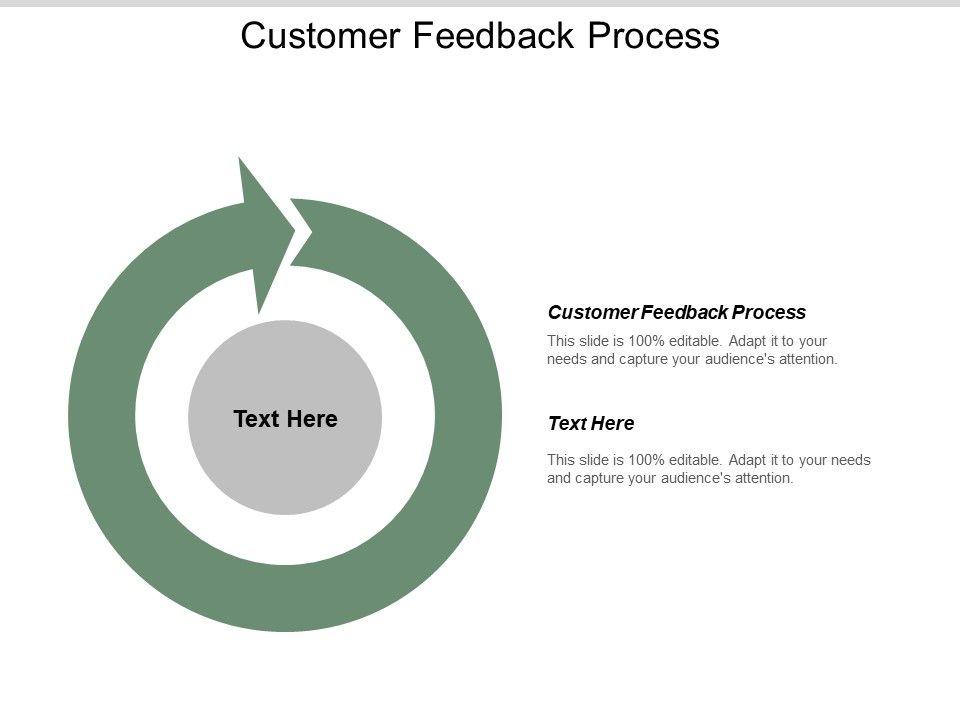 Customer Feedback Process

Text Here

Customer Feedback Process

This slide is 100% editable. Adapt it to your needs and capture your audience's attention.

Text Here

This slide is 100% editable. Adapt it to your needs and capture your audience's attention.